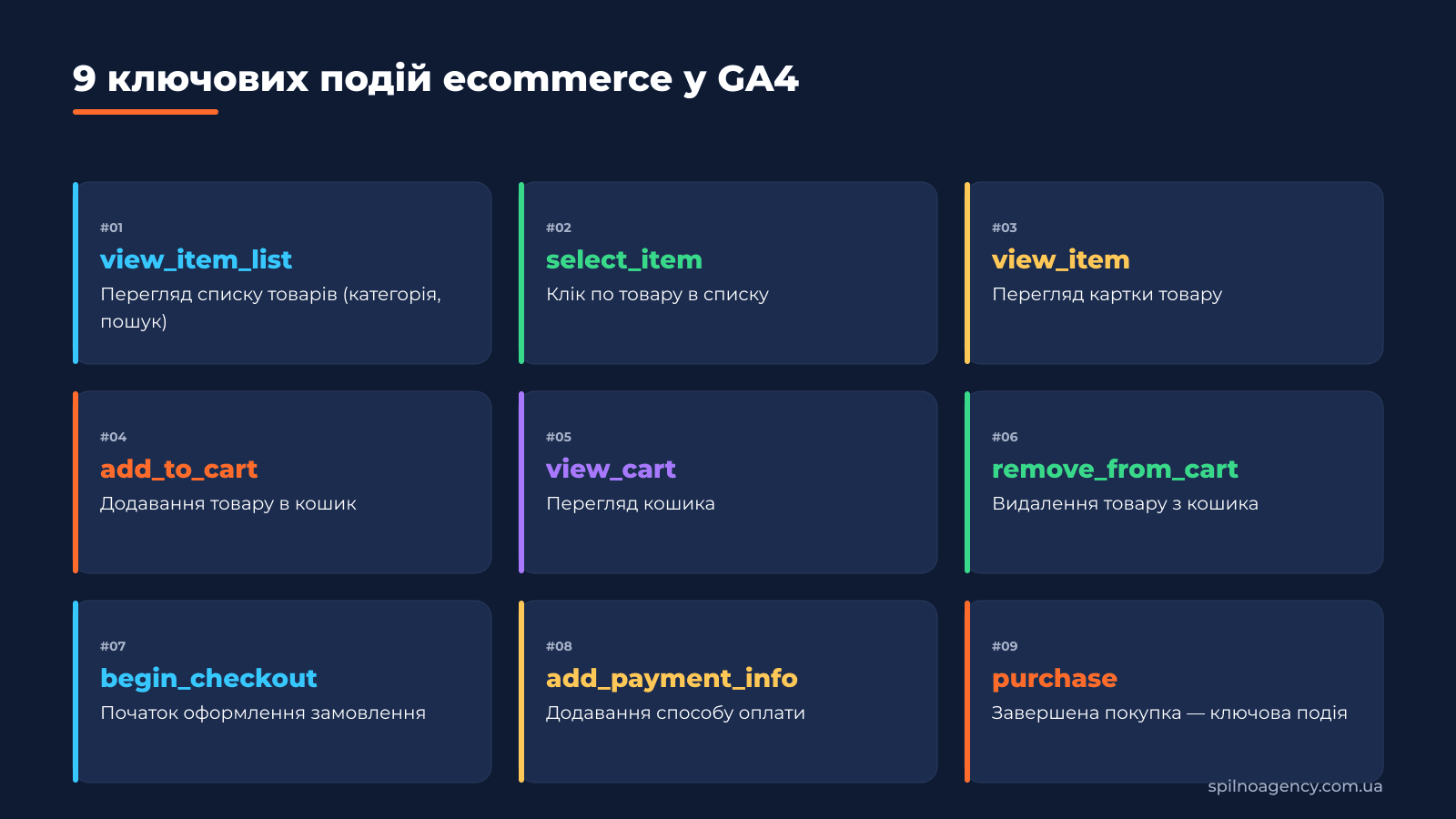 9 ключових подій ecommerce у GA4

#01
view_item_list
Перегляд списку товарів (категорія, пошук)

#02
select_item
Клік по товару в списку

#03
view_item
Перегляд картки товару

#04
add_to_cart
Додавання товару в кошик

#05
view_cart
Перегляд кошика

#06
remove_from_cart
Видалення товару з кошика

#07
begin_checkout
Початок оформлення замовлення

#08
add_payment_info
Додавання способу оплати

#09
purchase
Завершена покупка — ключова подія

spilnoagency.com.ua